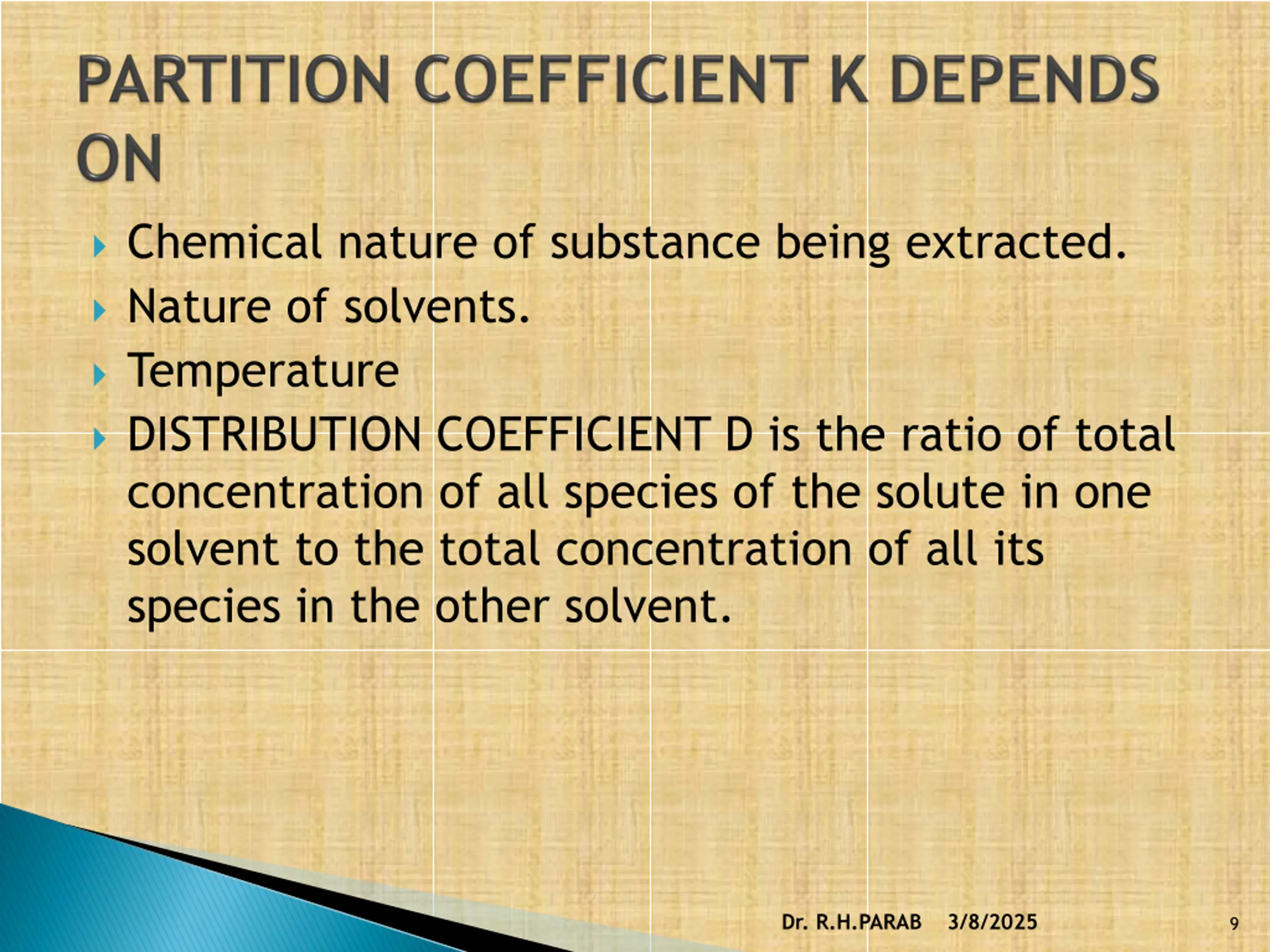 PARTITION COEFFICIENT K DEPENDS ON

Chemical nature of substance being extracted.

Nature of solvents.

Temperature

DISTRIBUTION COEFFICIENT D is the ratio of total concentration of all species of the solute in one solvent to the total concentration of all its species in the other solvent.

Dr. R.H.PARAB 3/8/2025 9